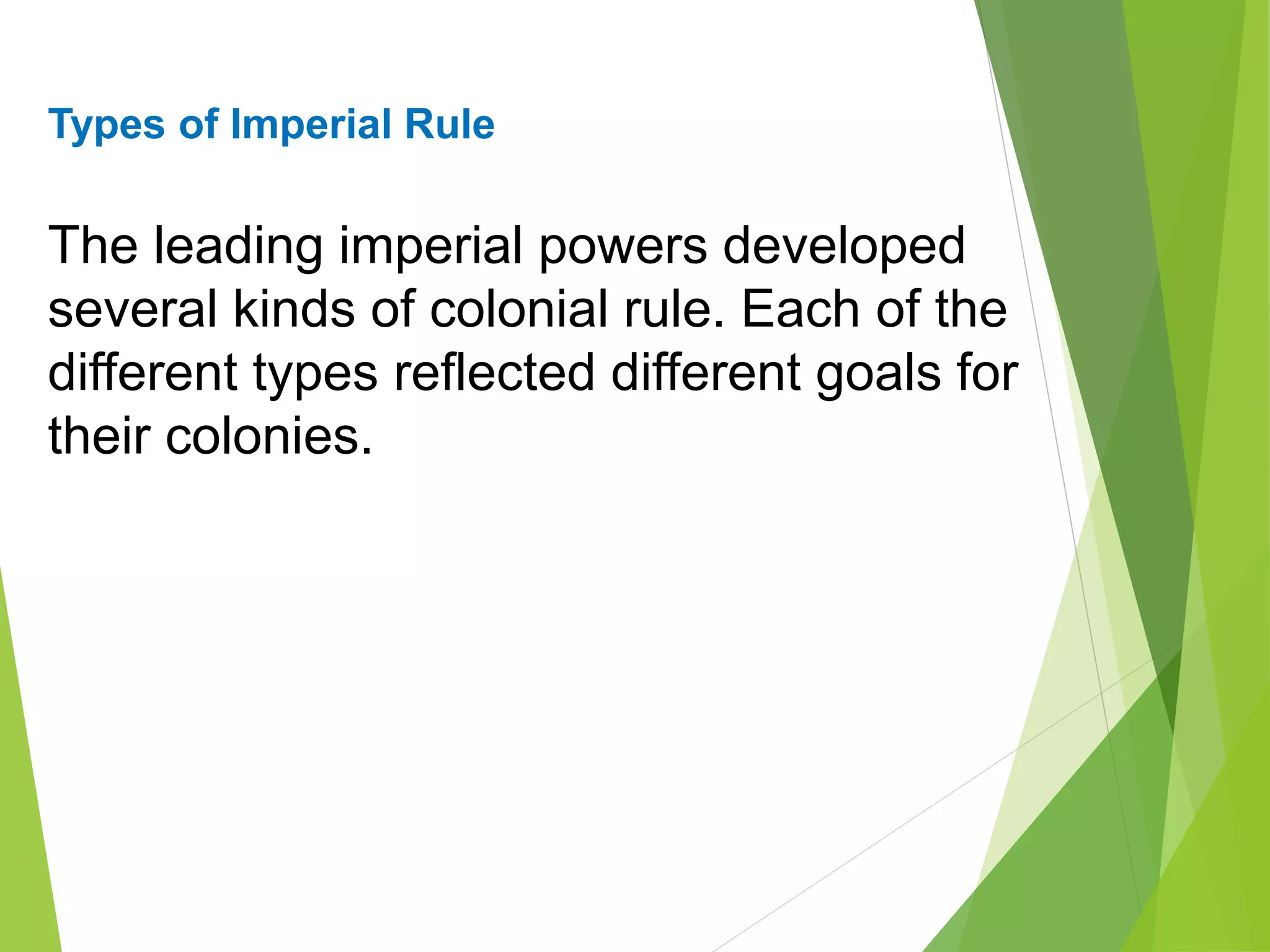 Types of Imperial Rule

The leading imperial powers developed several kinds of colonial rule. Each of the different types reflected different goals for their colonies.